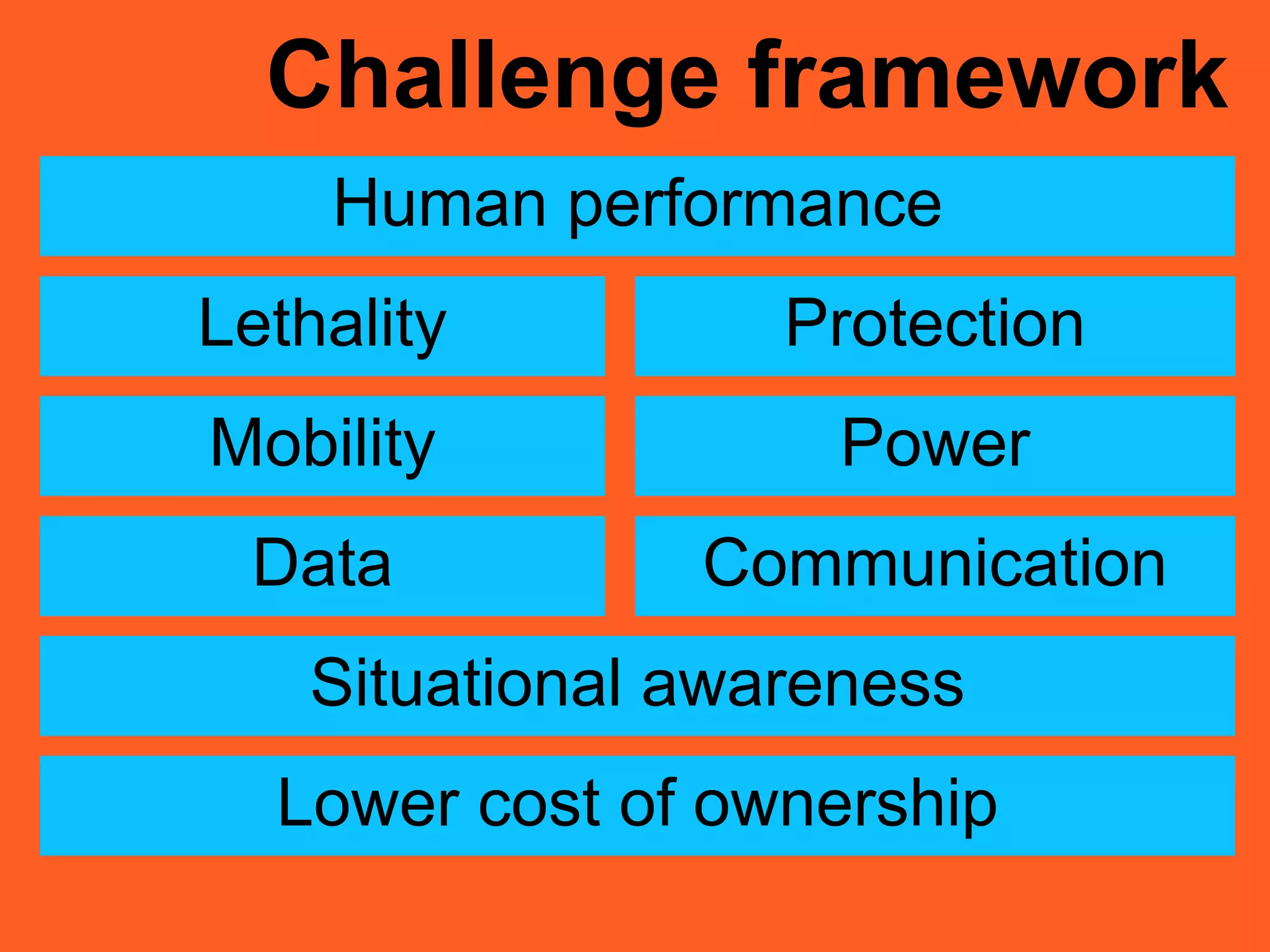 Challenge framework

Human performance

Lethality

Protection

Mobility

Power

Data

Communication

Situational awareness

Lower cost of ownership